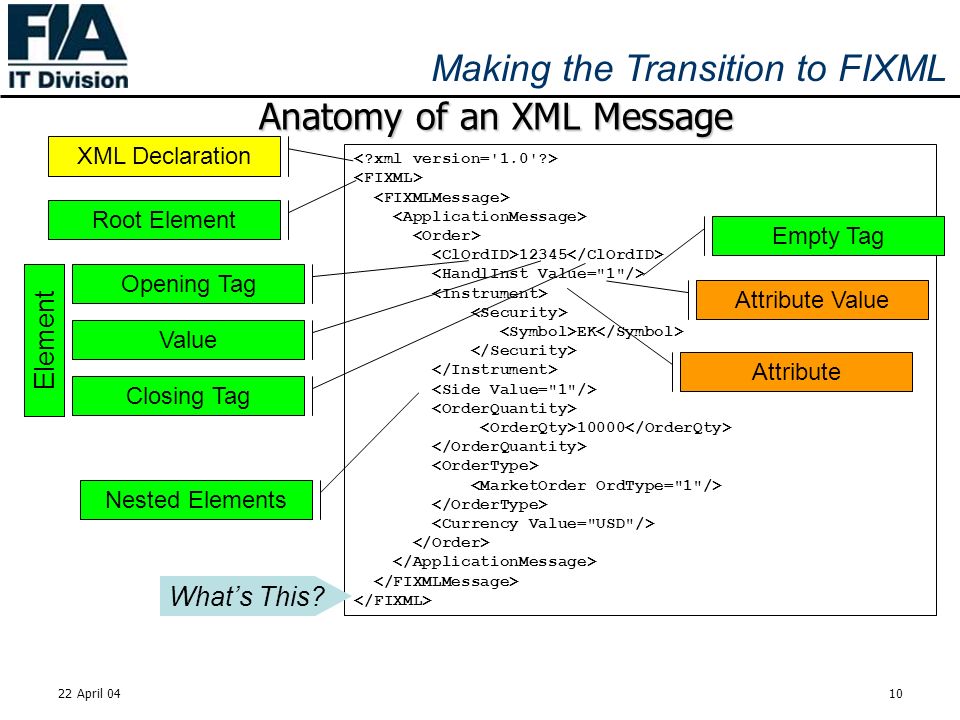 FIA
IT Division

Making the Transition to FIXML

Anatomy of an XML Message

XML Declaration

Root Element

Element

Opening Tag

Value

Closing Tag

Nested Elements

What's This?

<?xml version='1.0'?>
<FIXML>
<FIXMLMessage>
<ApplicationMessage>
<Order>
<ClOrdID>12345</ClOrdID>
<HandlInst Value="1"/>
<Instrument>
<Security>
<Symbol>EK</Symbol>
</Security>
</Instrument>
<Side Value="1"/>
<OrderQuantity>
<OrderQty>10000</OrderQty>
</OrderQuantity>
<OrderType>
<MarketOrder OrdType="1"/>
</OrderType>
<Currency Value="USD"/>
</Order>
</ApplicationMessage>
</FIXMLMessage>
</FIXML>

Empty Tag

Attribute Value

Attribute

22 April 04

10